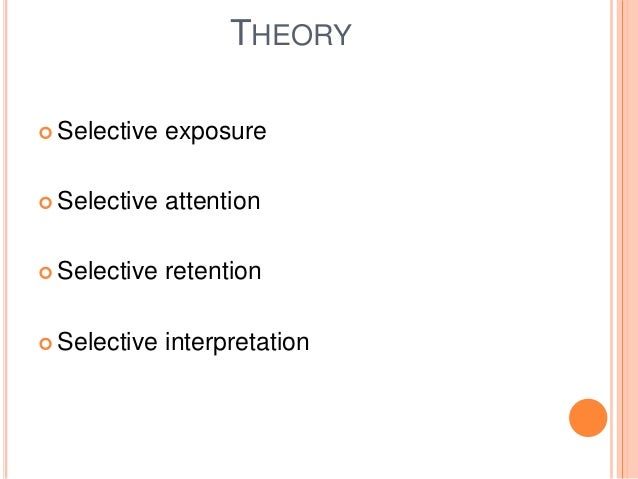 THEORY

Selective exposure

Selective attention

Selective retention

Selective interpretation